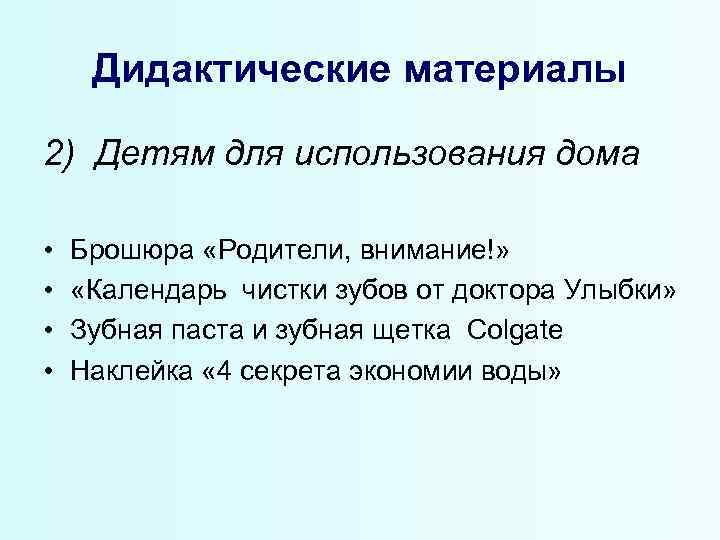 Дидактические материалы

2) Детям для использования дома

• Брошюра «Родители, внимание!»
• «Календарь чистки зубов от доктора Улыбки»
• Зубная паста и зубная щетка Colgate
• Наклейка «4 секрета экономии воды»